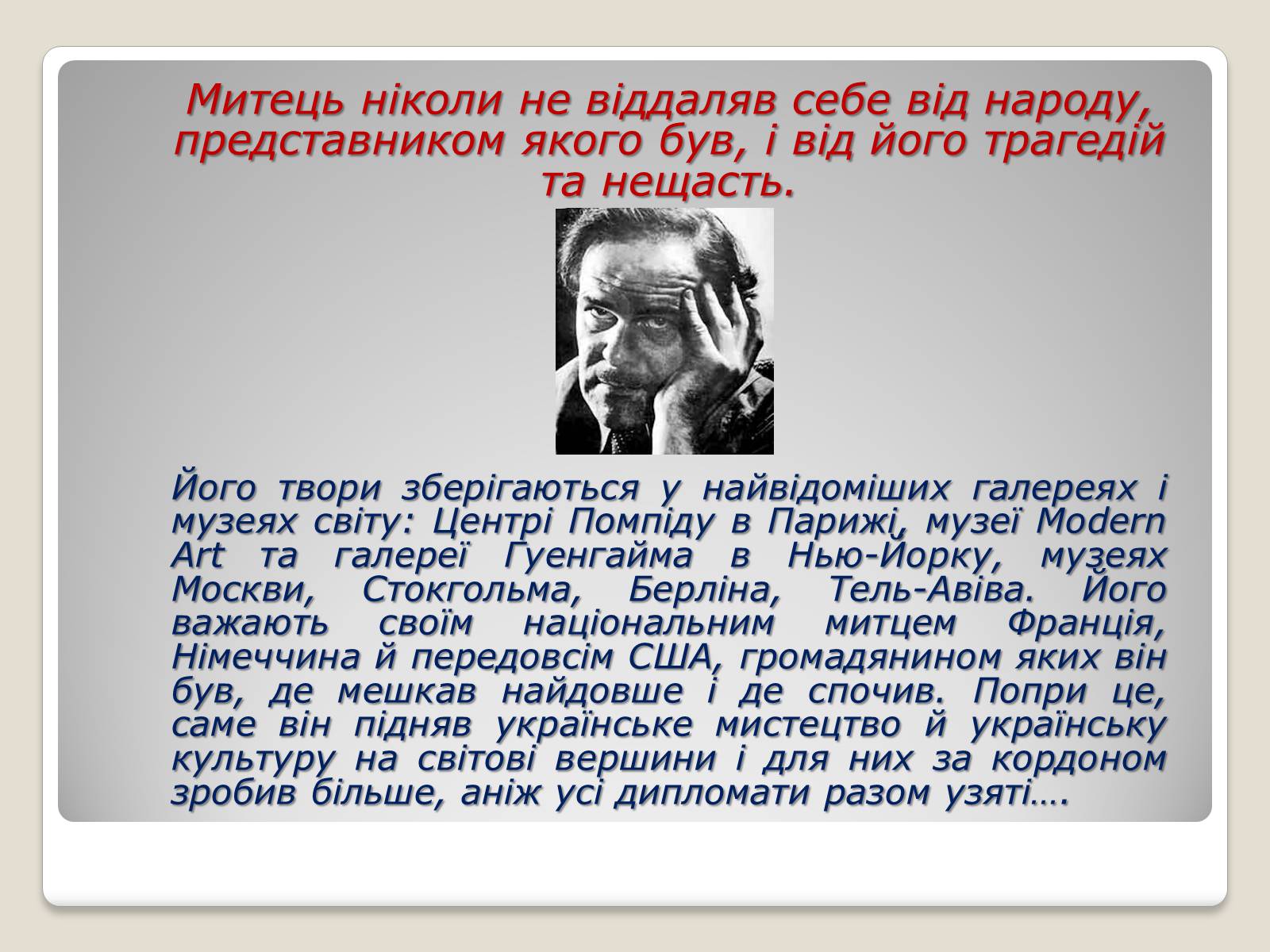 Митець ніколи не віддаляв себе від народу, представником якого був, і від його трагедій та нещасть.

Його твори зберігаються у найвідоміших галереях і музеях світу: Центрі Помпіду в Парижі, музеї Modern Art та галереї Гуенгайма в Нью-Йорку, музеях Москви, Стокгольма, Берліна, Тель-Авіва. Його важають своїм національним митцем Франція, Німеччина й передовсім США, громадянином яких він був, де мешкав найдовше і де спочив. Попри це, саме він підняв українське мистецтво й українську культуру на світові вершини і для них за кордоном зробив більше, аніж усі дипломати разом узяті….